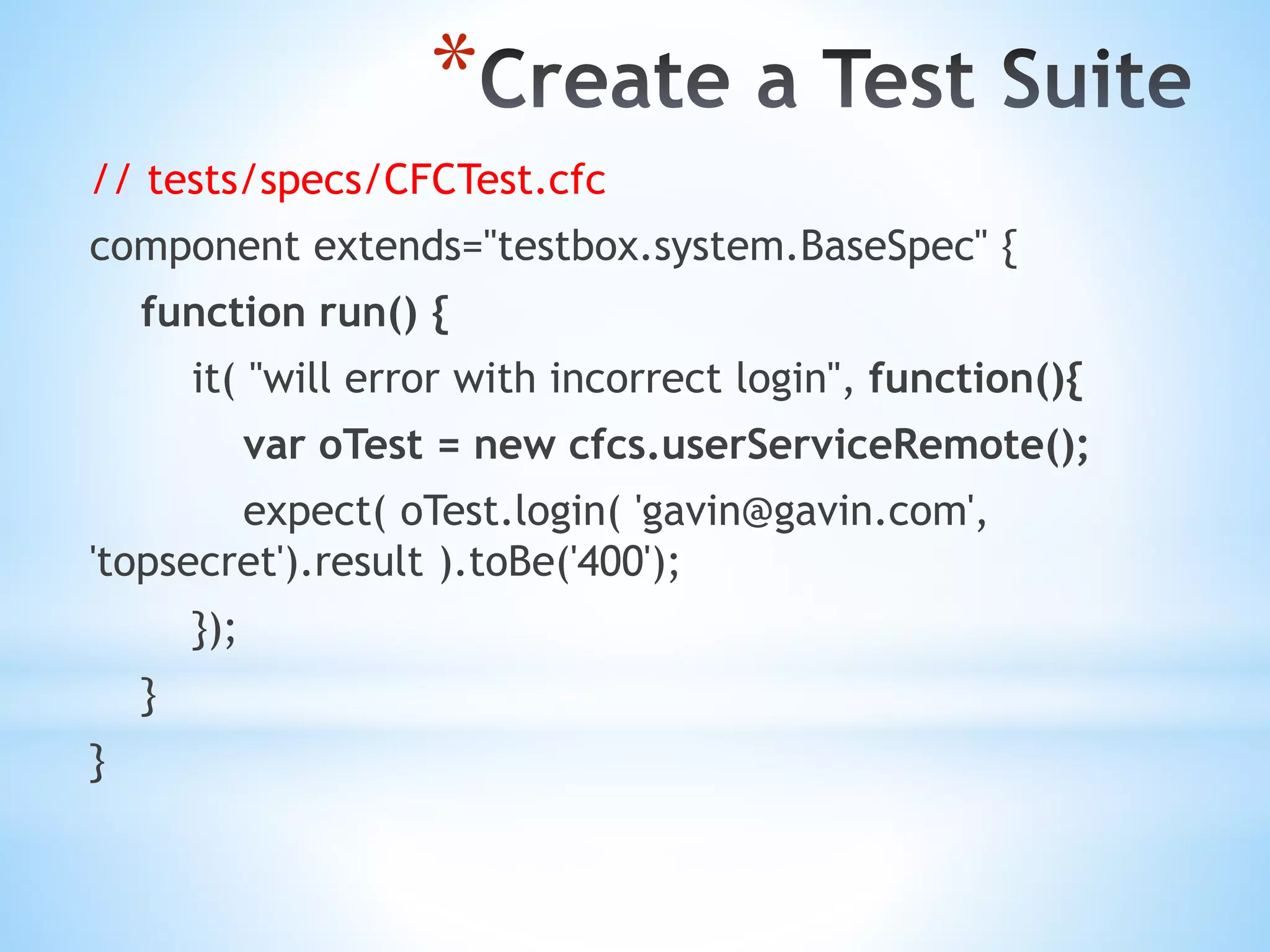 *Create a Test Suite

// tests/specs/CFCTest.cfc

component extends="testbox.system.BaseSpec" {

function run() {

it( "will error with incorrect login", function(){

var oTest = new cfcs.userServiceRemote();

expect( oTest.login( 'gavin@gavin.com', 'topsecret').result ).toBe('400');

});

}

}